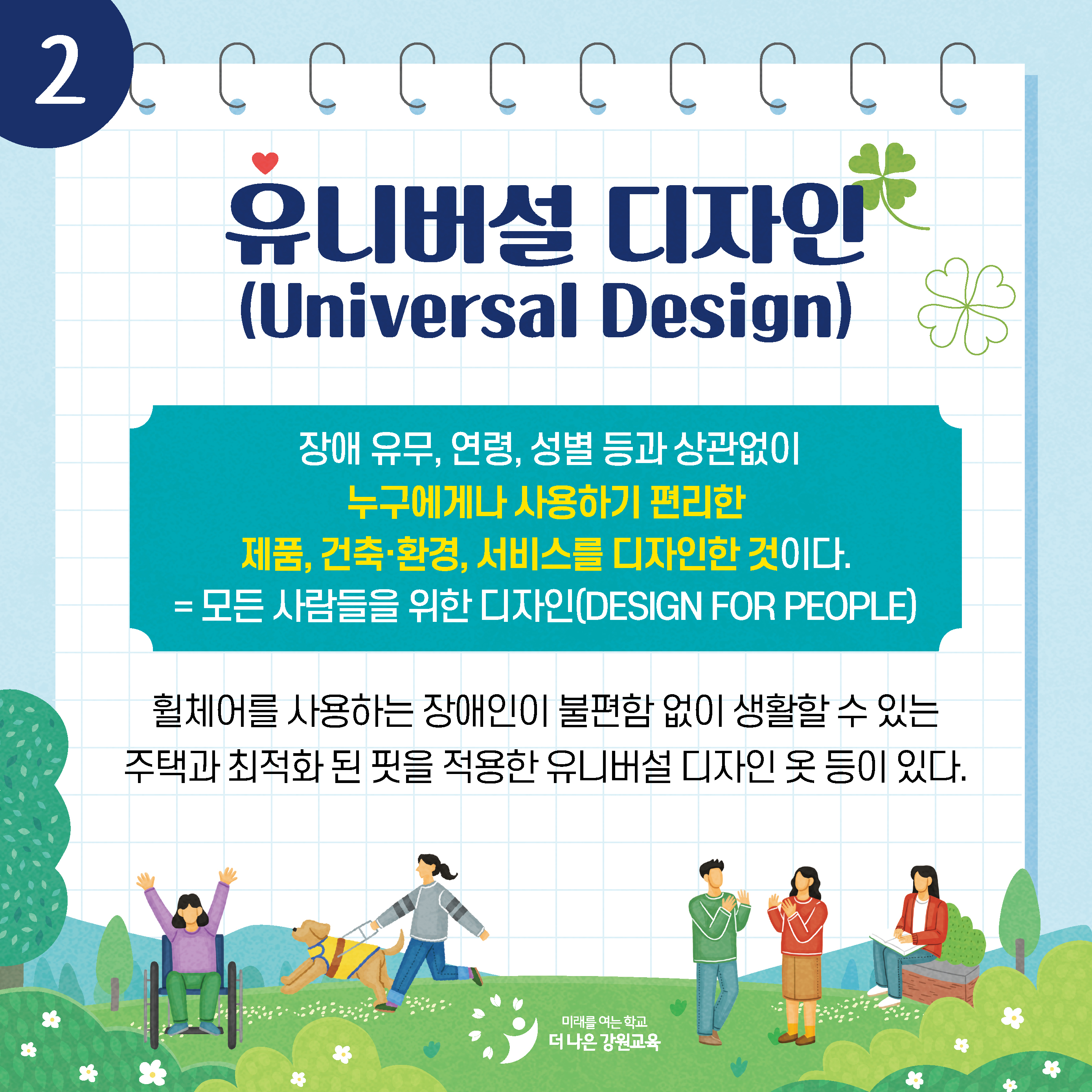 2

유니버설 디자인
(Universal Design)

장애 유무, 연령, 성별 등과 상관없이
누구에게나 사용하기 편리한
제품, 건축·환경, 서비스를 디자인한 것이다.
= 모든 사람들을 위한 디자인(DESIGN FOR PEOPLE)

휠체어를 사용하는 장애인이 불편함 없이 생활할 수 있는 주택과 최적화 된 핏을 적용한 유니버설 디자인 옷 등이 있다.

미래를 여는 학교
더 나은 강원교육